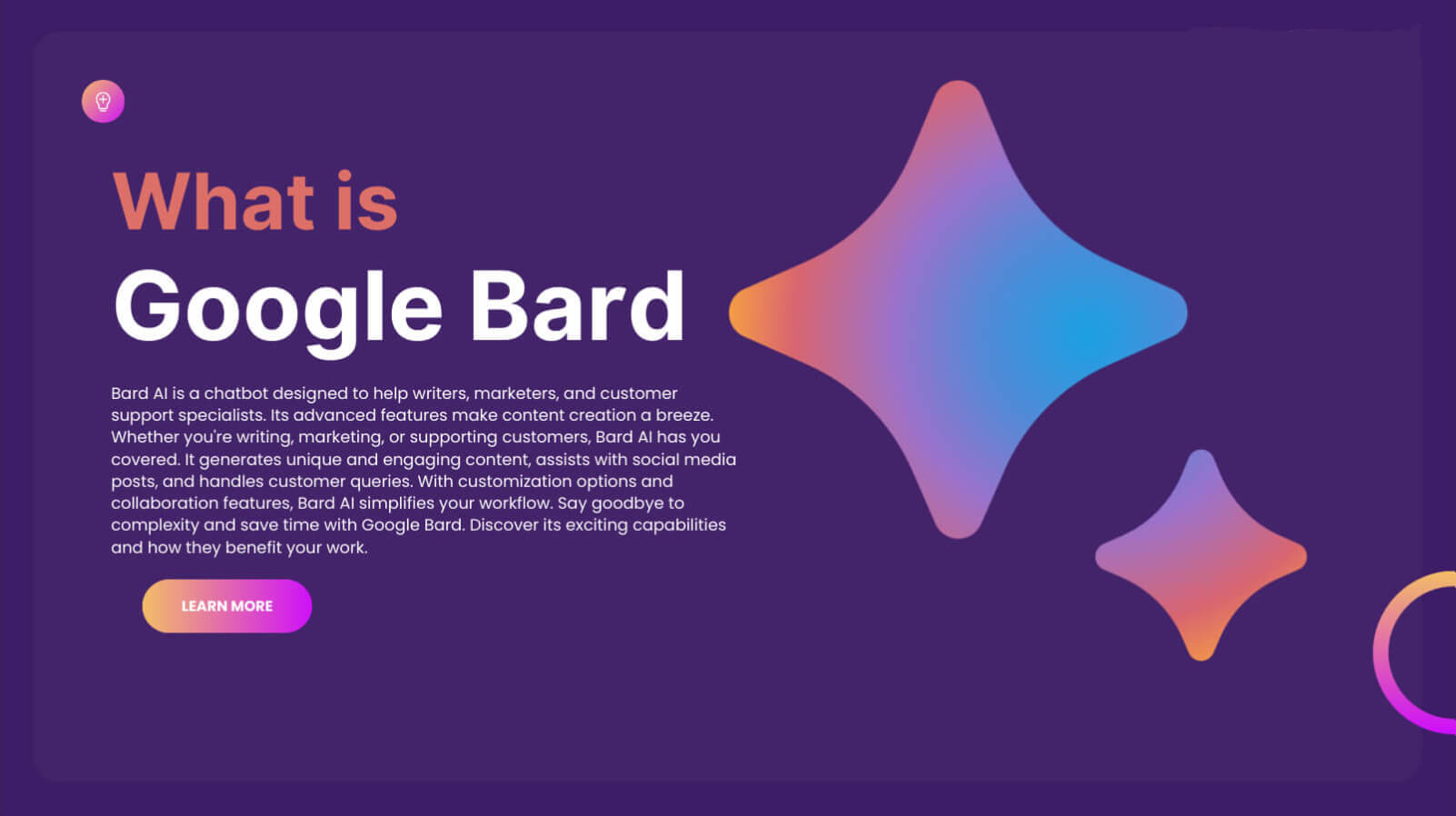 What is
Google Bard

Bard AI is a chatbot designed to help writers, marketers, and customer support specialists. Its advanced features make content creation a breeze. Whether you're writing, marketing, or supporting customers, Bard AI has you covered. It generates unique and engaging content, assists with social media posts, and handles customer queries. With customization options and collaboration features, Bard AI simplifies your workflow. Say goodbye to complexity and save time with Google Bard. Discover its exciting capabilities and how they benefit your work.

LEARN MORE